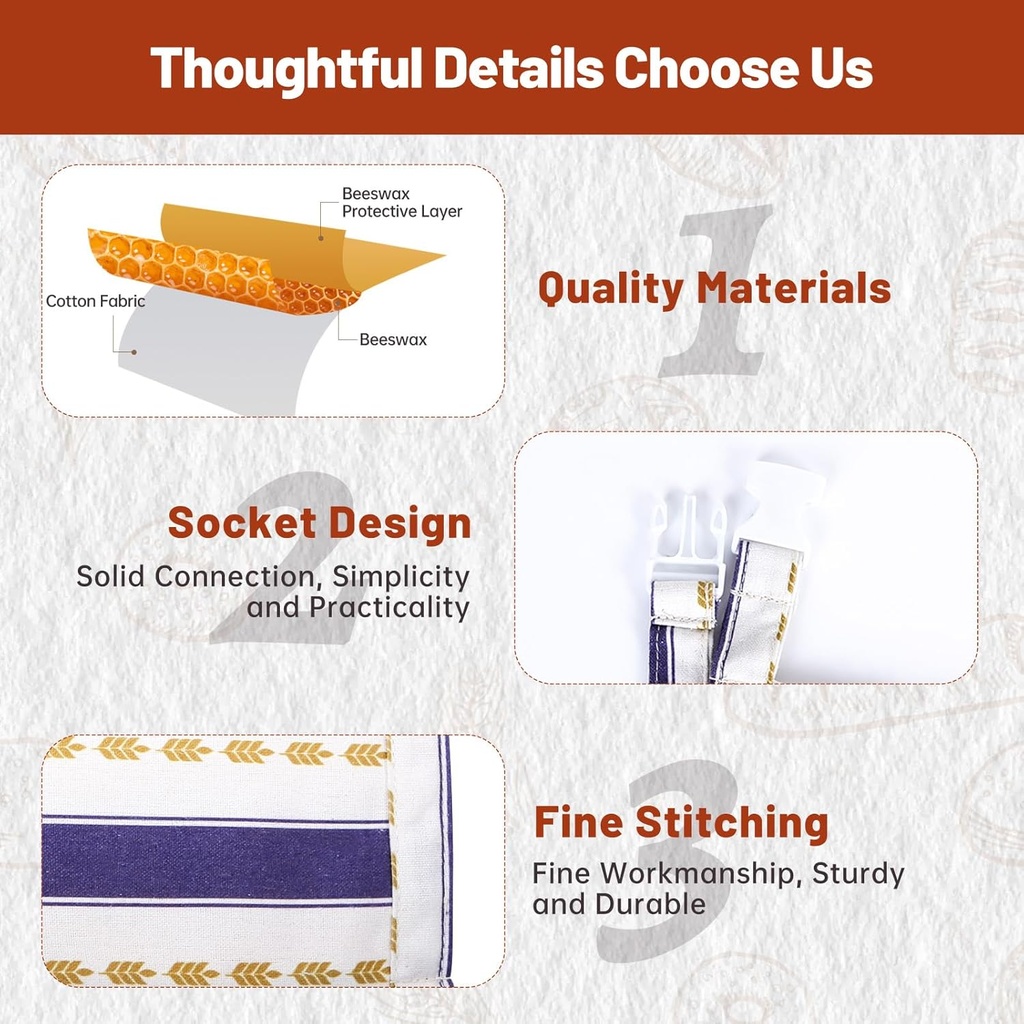 Thoughtful Details Choose Us

Beeswax Protective Layer

Cotton Fabric

Beeswax

1

Quality Materials

2

Socket Design

Solid Connection, Simplicity and Practicality

3

Fine Stitching

Fine Workmanship, Sturdy and Durable